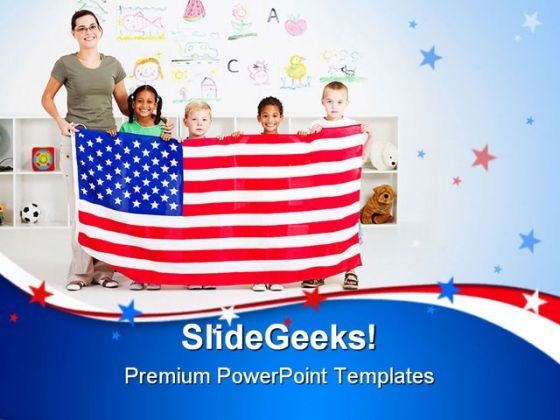 A

C

SlideGeeks!

Premium PowerPoint Templates